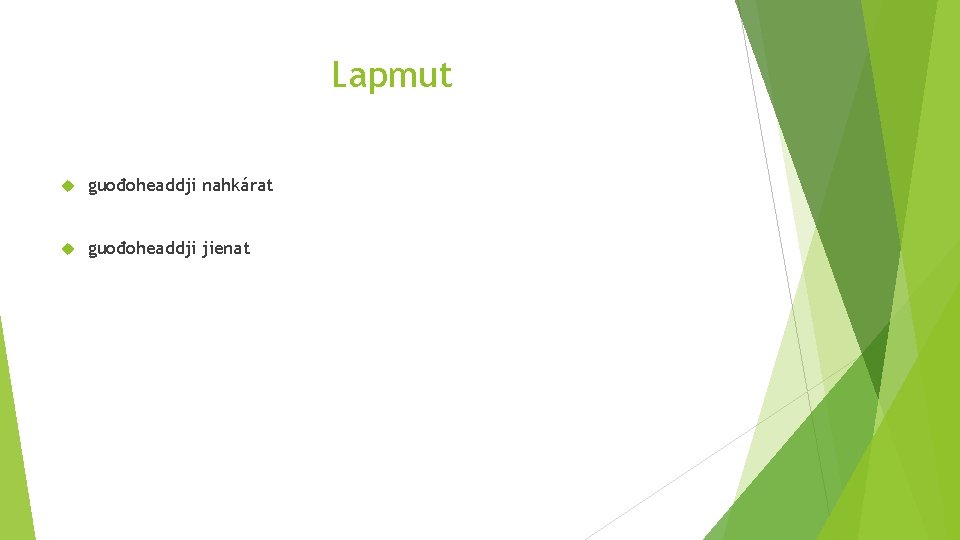 Lapmut

guođoheaddji nahkárat

guođoheaddji jienat